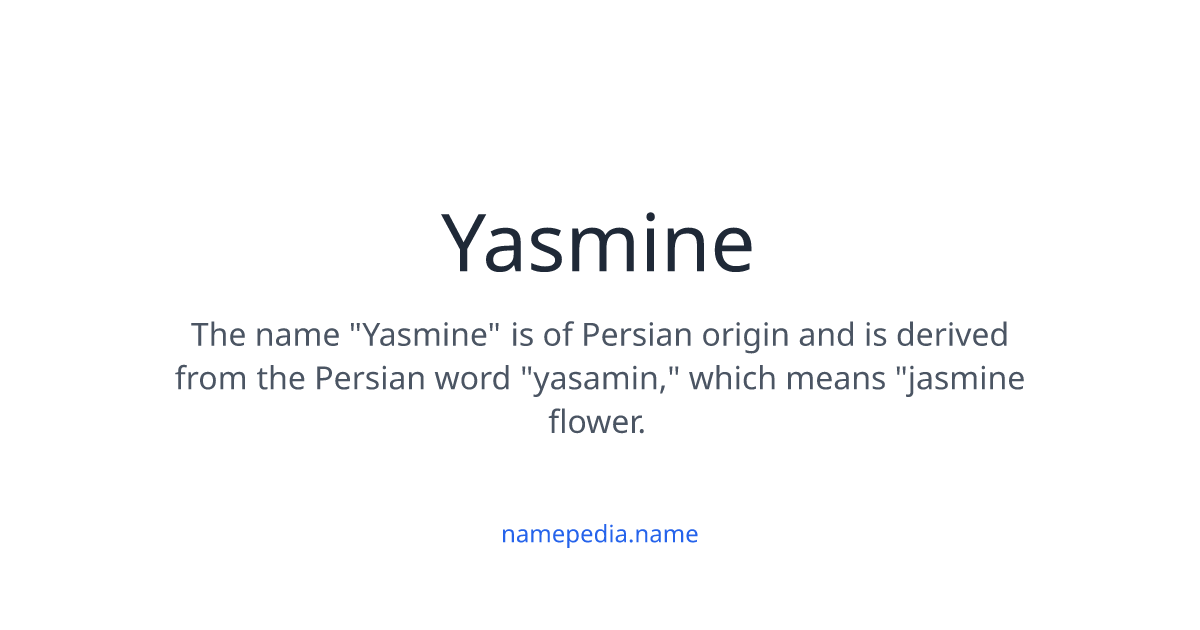 Yasmine

The name "Yasmine" is of Persian origin and is derived from the Persian word "yasamin," which means "jasmine flower.

namepedia.name